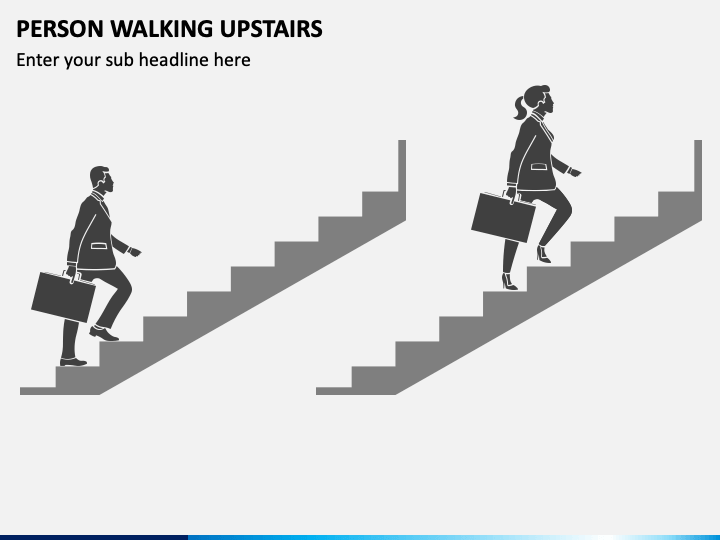 PERSON WALKING UPSTAIRS
Enter your sub headline here